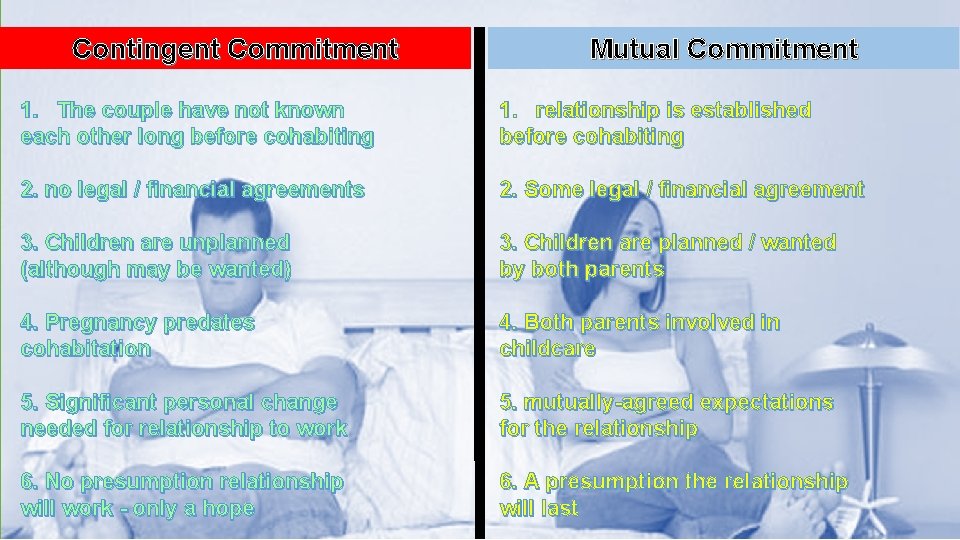 Contingent Commitment

1. The couple have not known each other long before cohabiting

2. no legal / financial agreements

3. Children are unplanned (although may be wanted)

4. Pregnancy predates cohabitation

5. Significant personal change needed for relationship to work

6. No presumption relationship will work - only a hope

Mutual Commitment

1. relationship is established before cohabiting

2. Some legal / financial agreement

3. Children are planned / wanted by both parents

4. Both parents involved in childcare

5. mutually-agreed expectations for the relationship

6. A presumption the relationship will last